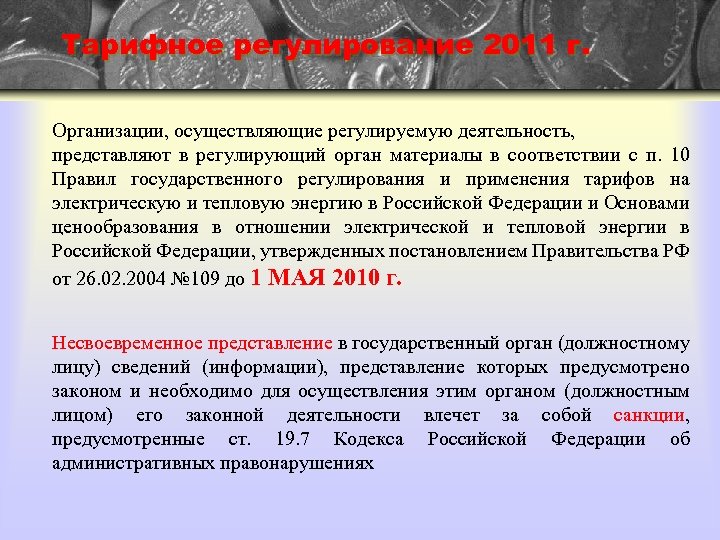 Тарифное регулирование 2011 г.

Организации, осуществляющие регулируемую деятельность, представляют в регулирующий орган материалы в соответствии с п. 10 Правил государственного регулирования и применения тарифов на электрическую и тепловую энергию в Российской Федерации и Основами ценообразования в отношении электрической и тепловой энергии в Российской Федерации, утвержденных постановлением Правительства РФ от 26.02.2004 №109 до 1 МАЯ 2010 г.

Несвоевременное представление в государственный орган (должностному лицу) сведений (информации), представление которых предусмотрено законом и необходимо для осуществления этим органом (должностным лицом) его законной деятельности влечет за собой санкции, предусмотренные ст. 19.7 Кодекса Российской Федерации об административных правонарушениях